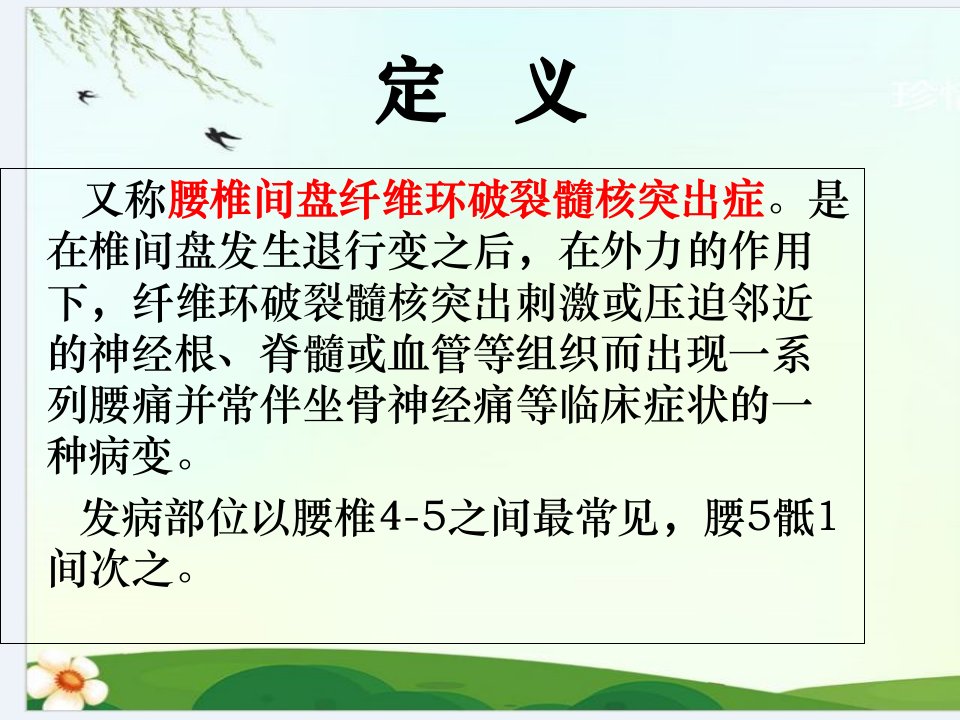 定 义

又称腰椎间盘纤维环破裂髓核突出症。是在椎间盘发生退行变之后，在外力的作用下，纤维环破裂髓核突出刺激或压迫邻近的神经根、脊髓或血管等组织而出现一系列腰痛并常伴坐骨神经痛等临床症状的一种病变。

发病部位以腰椎4-5之间最常见，腰5骶1间次之。